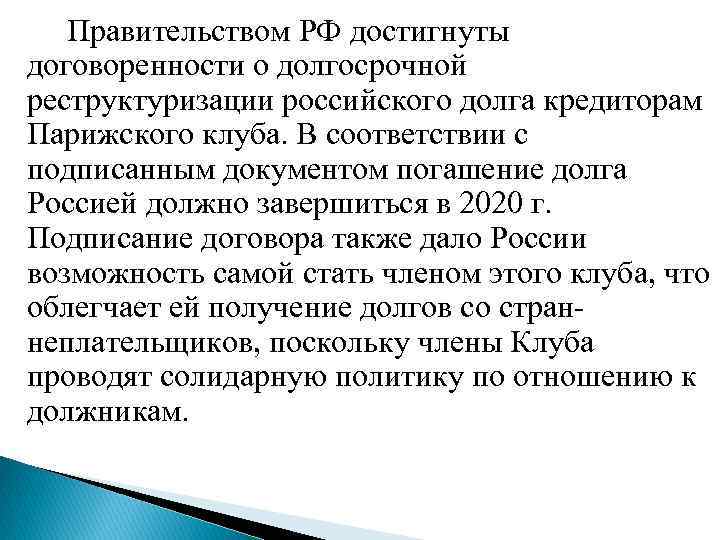 Правительством РФ достигнуты договоренности о долгосрочной реструктуризации российского долга кредиторам Парижского клуба. В соответствии с подписанным документом погашение долга Россией должно завершиться в 2020 г. Подписание договора также дало России возможность самой стать членом этого клуба, что облегчает ей получение долгов со стран-неплательщиков, поскольку члены Клуба проводят солидарную политику по отношению к должникам.